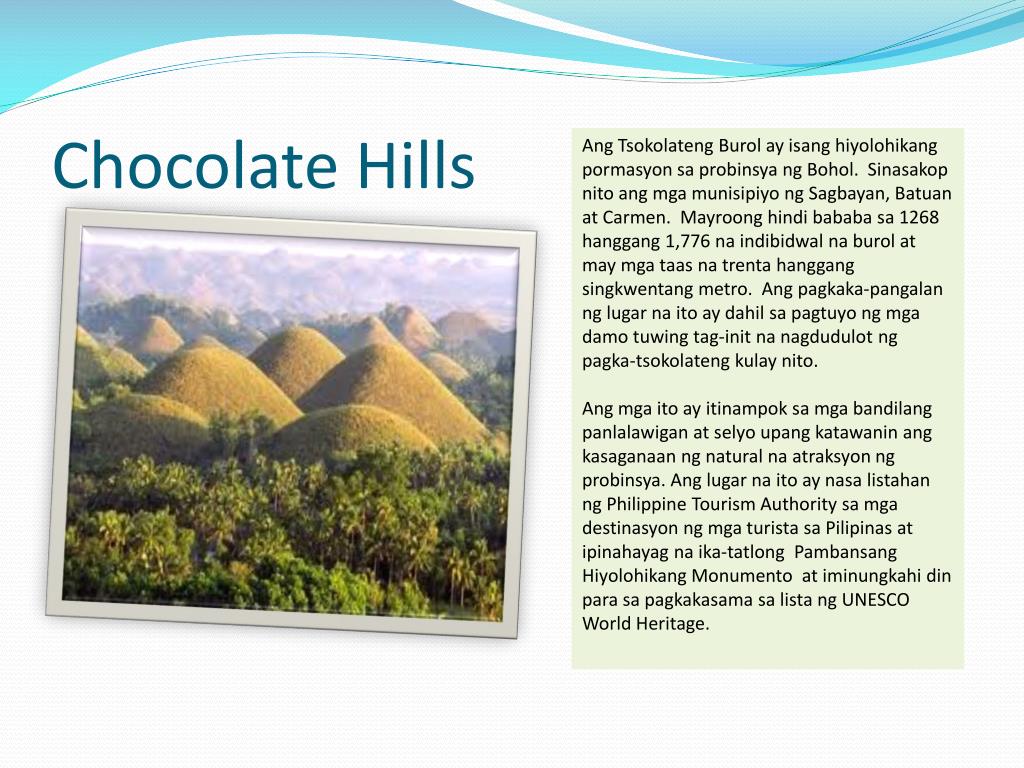 Chocolate Hills

Ang Tsokolateng Burol ay isang hiyolohikang pormasyon sa probinsya ng Bohol. Sinasakop nito ang mga munisipiyo ng Sagbayan, Batuan at Carmen. Mayroong hindi bababa sa 1268 hanggang 1,776 na indibidwal na burol at may mga taas na trenta hanggang singkwentang metro. Ang pagkaka-pangalan ng lugar na ito ay dahil sa pagtuyo ng mga damo tuwing tag-init na nagdudulot ng pagka-tsokolateng kulay nito.

Ang mga ito ay itinampok sa mga bandilang panlalawigan at selyo upang katawanin ang kasaganaan ng natural na atraksyon ng probinsya. Ang lugar na ito ay nasa listahan ng Philippine Tourism Authority sa mga destinasyon ng mga turista sa Pilipinas at ipinahayag na ika-tatlong Pambansang Hiyolohikang Monumento at iminungkahi din para sa pagkakasama sa lista ng UNESCO World Heritage.